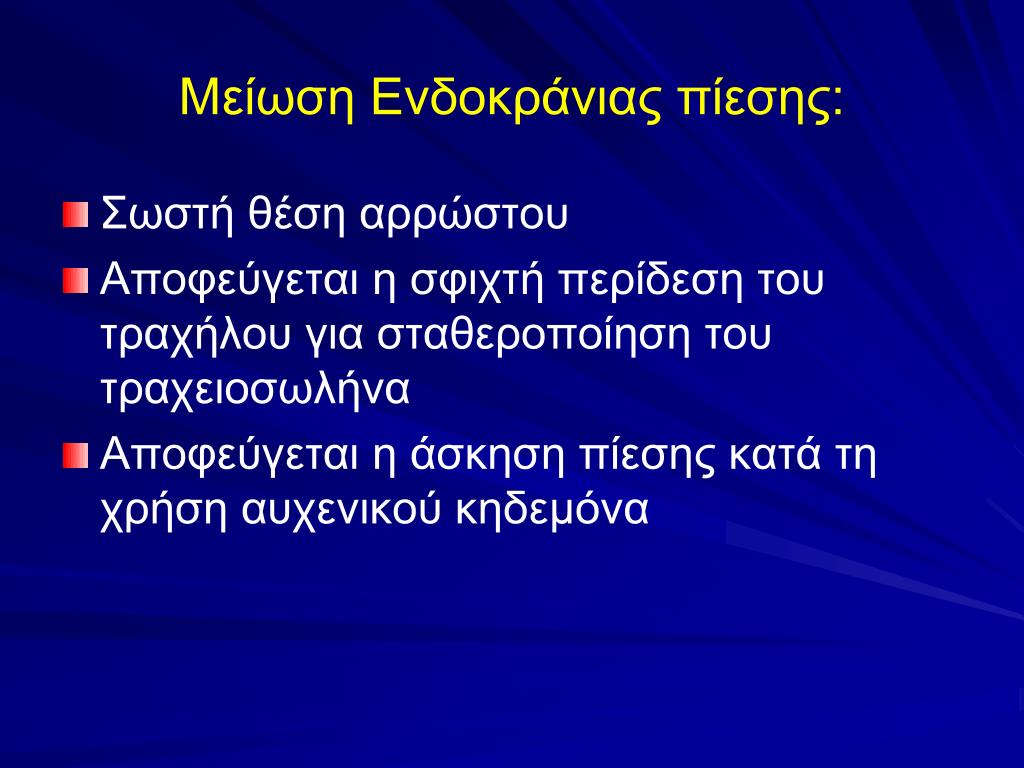 Μείωση Ενδοκράνιας πίεσης:

Σωστή θέση αρρώστου

Αποφεύγεται η σφιχτή περίδεση του τραχήλου για σταθεροποίηση του τραχειοσωλήνα

Αποφεύγεται η άσκηση πίεσης κατά τη χρήση αυχενικού κηδεμόνα